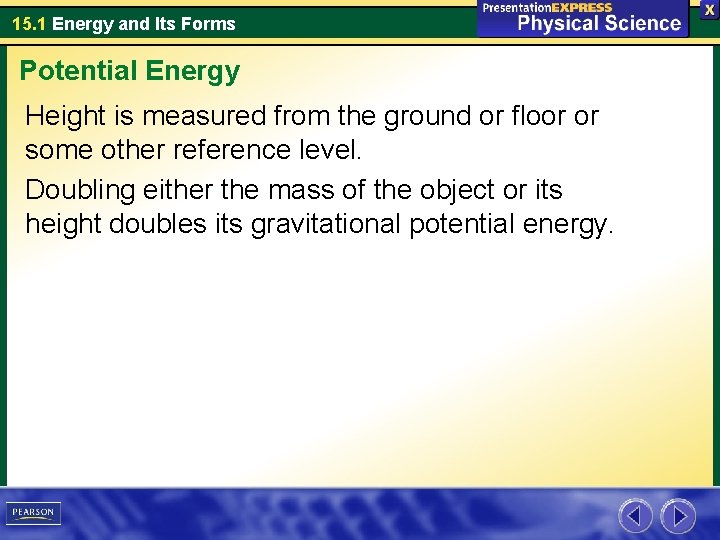 15.1 Energy and Its Forms

PresentationEXPRESS
Physical Science

X

Potential Energy

Height is measured from the ground or floor or some other reference level.

Doubling either the mass of the object or its height doubles its gravitational potential energy.

PEARSON